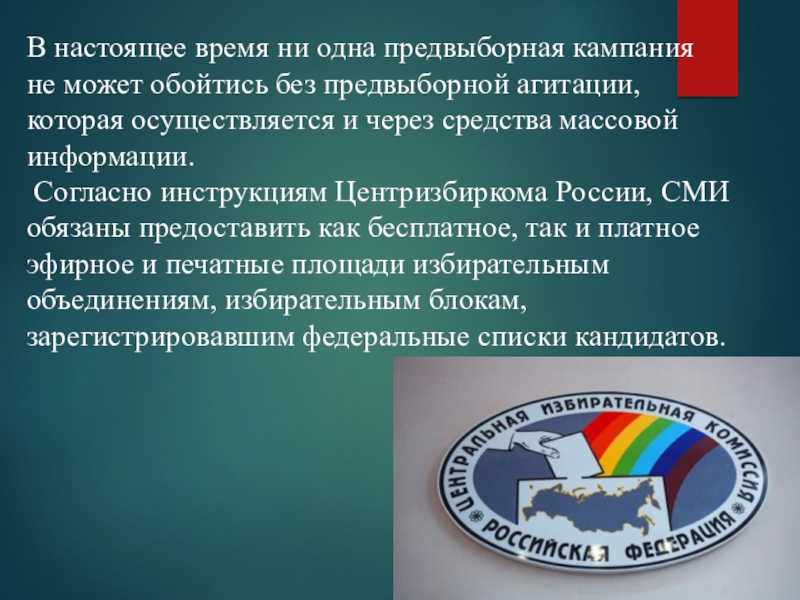 В настоящее время ни одна предвыборная кампания не может обойтись без предвыборной агитации, которая осуществляется и через средства массовой информации.

Согласно инструкциям Центризбиркома России, СМИ обязаны предоставить как бесплатное, так и платное эфирное и печатные площади избирательным объединениям, избирательным блокам, зарегистрировавшим федеральные списки кандидатов.

ЦЕНТРАЛЬНАЯ ИЗБИРАТЕЛЬНАЯ КОМИССИЯ
РОССИЙСКАЯ ФЕДЕРАЦИЯ